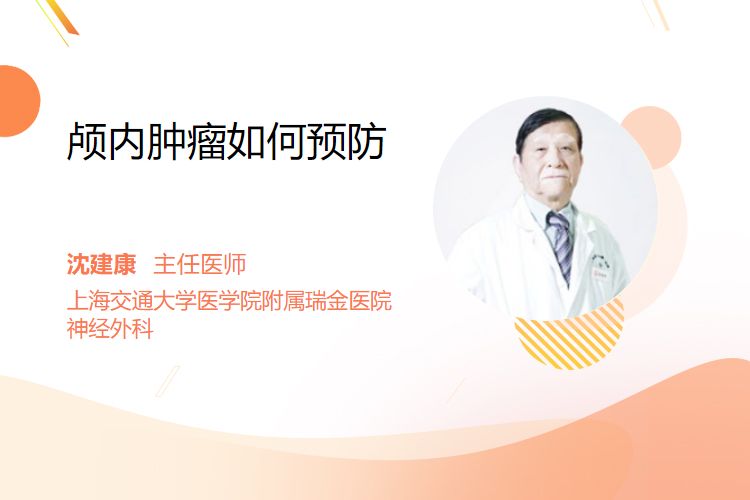 颅内肿瘤如何预防

沈建康 主任医师
上海交通大学医学院附属瑞金医院
神经外科